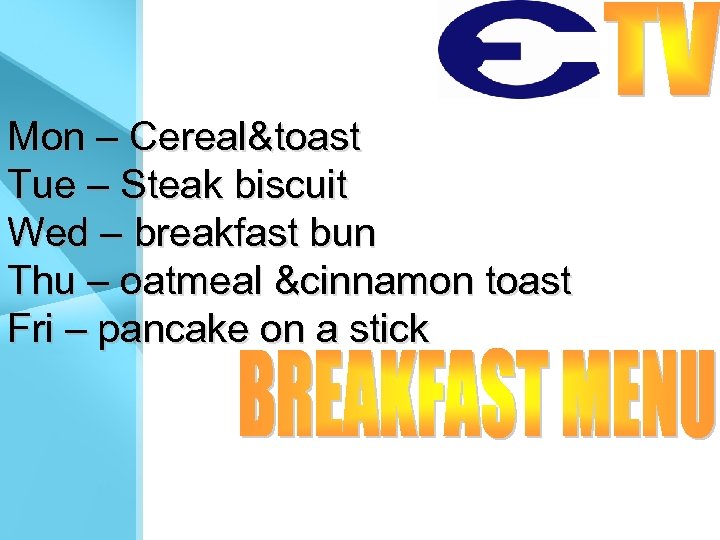 ETV

Mon – Cereal&toast
Tue – Steak biscuit
Wed – breakfast bun
Thu – oatmeal &cinnamon toast
Fri – pancake on a stick

BREAKFAST MENU